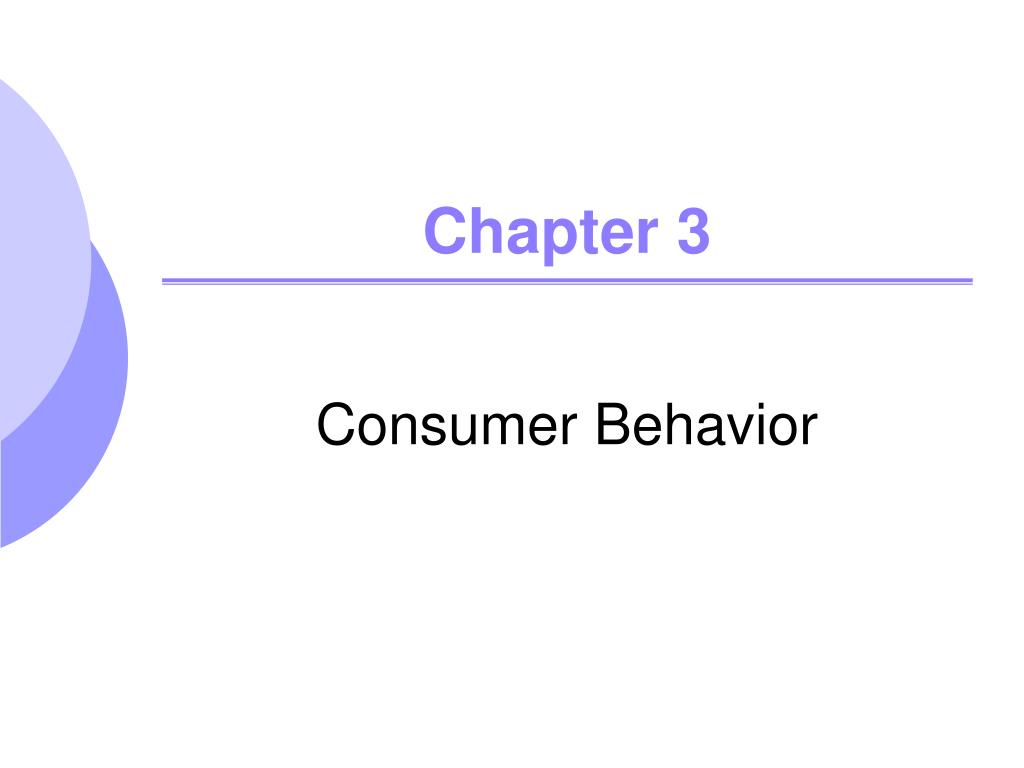 Chapter 3

Consumer Behavior